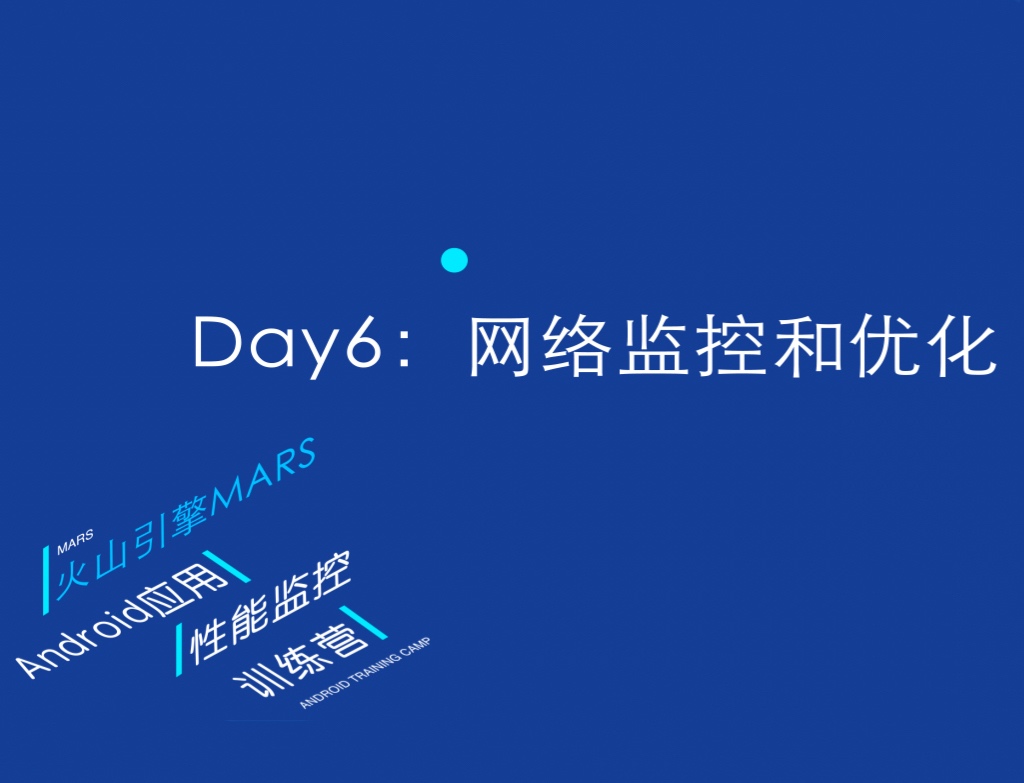 Day6：网络监控和优化

MARS
火山引擎MARS
Android应用
性能监控
训练营
ANDROID TRAINING CAMP